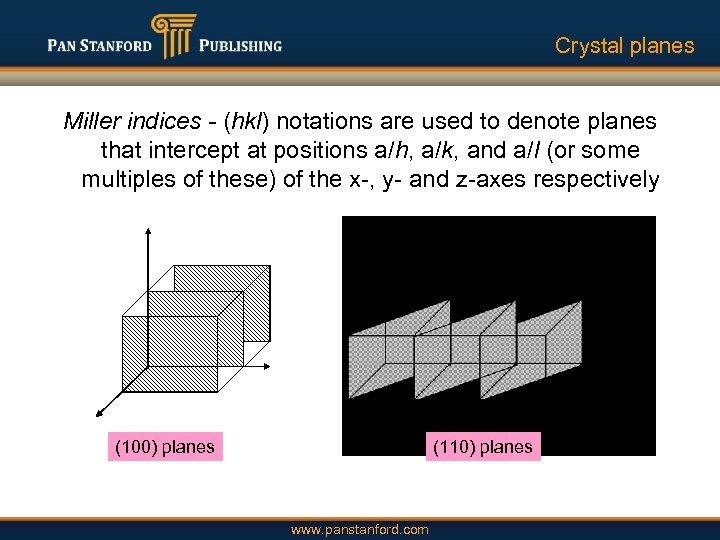 PAN STANFORD PUBLISHING

Crystal planes

Miller indices - (hkl) notations are used to denote planes that intercept at positions a/h, a/k, and a/l (or some multiples of these) of the x-, y- and z-axes respectively

(100) planes

(110) planes

www.panstanford.com